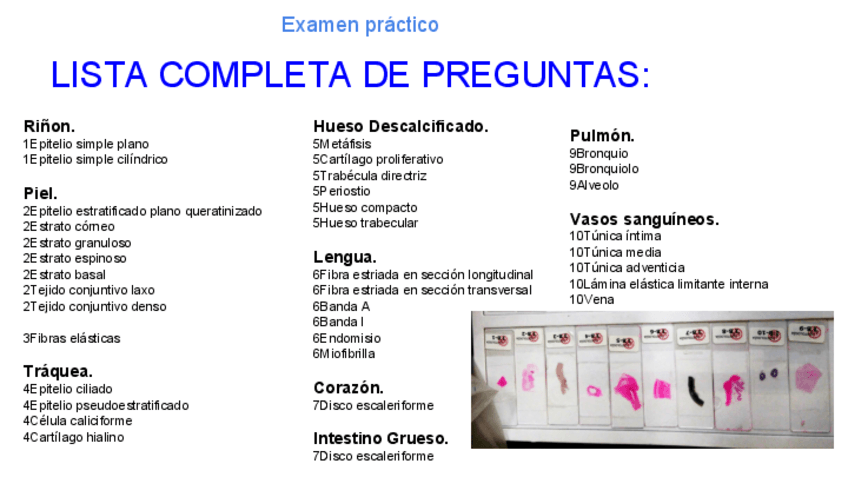 Examen práctico

LISTA COMPLETA DE PREGUNTAS:

Riñon.
1Epitelio simple plano
1Epitelio simple cilíndrico

Piel.
2Epitelio estratificado plano queratinizado
2Estrato córneo
2Estrato granuloso
2Estrato espinoso
2Estrato basal
2Tejido conjuntivo laxo
2Tejido conjuntivo denso

3Fibras elásticas

Tráquea.
4Epitelio ciliado
4Epitelio pseudoestratificado
4Célula caliciforme
4Cartílago hialino

Hueso Descalcificado.
5Metáfisis
5Cartílago proliferativo
5Trabécula directriz
5Periostio
5Hueso compacto
5Hueso trabecular

Lengua.
6Fibra estriada en sección longitudinal
6Fibra estriada en sección transversal
6Banda A
6Banda I
6Endomisio
6Miofibrilla

Corazón.
7Disco escaleriforme

Intestino Grueso.
7Disco escaleriforme

Pulmón.
9Bronquio
9Bronquiolo
9Alveolo

Vasos sanguíneos.
10Túnica íntima
10Túnica media
10Túnica adventicia
10Lámina elástica limitante interna
10Vena